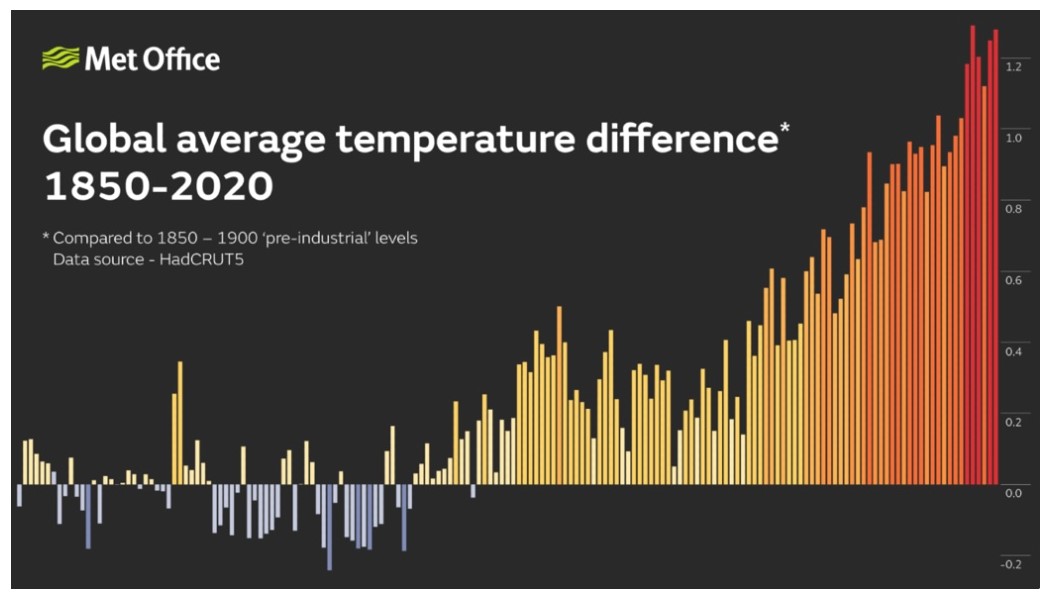 Met Office

Global average temperature difference*
1850-2020

* Compared to 1850 – 1900 'pre-industrial' levels
Data source - HadCRUT5

1.2
1.0
0.8
0.6
0.4
0.2
0.0
-0.2